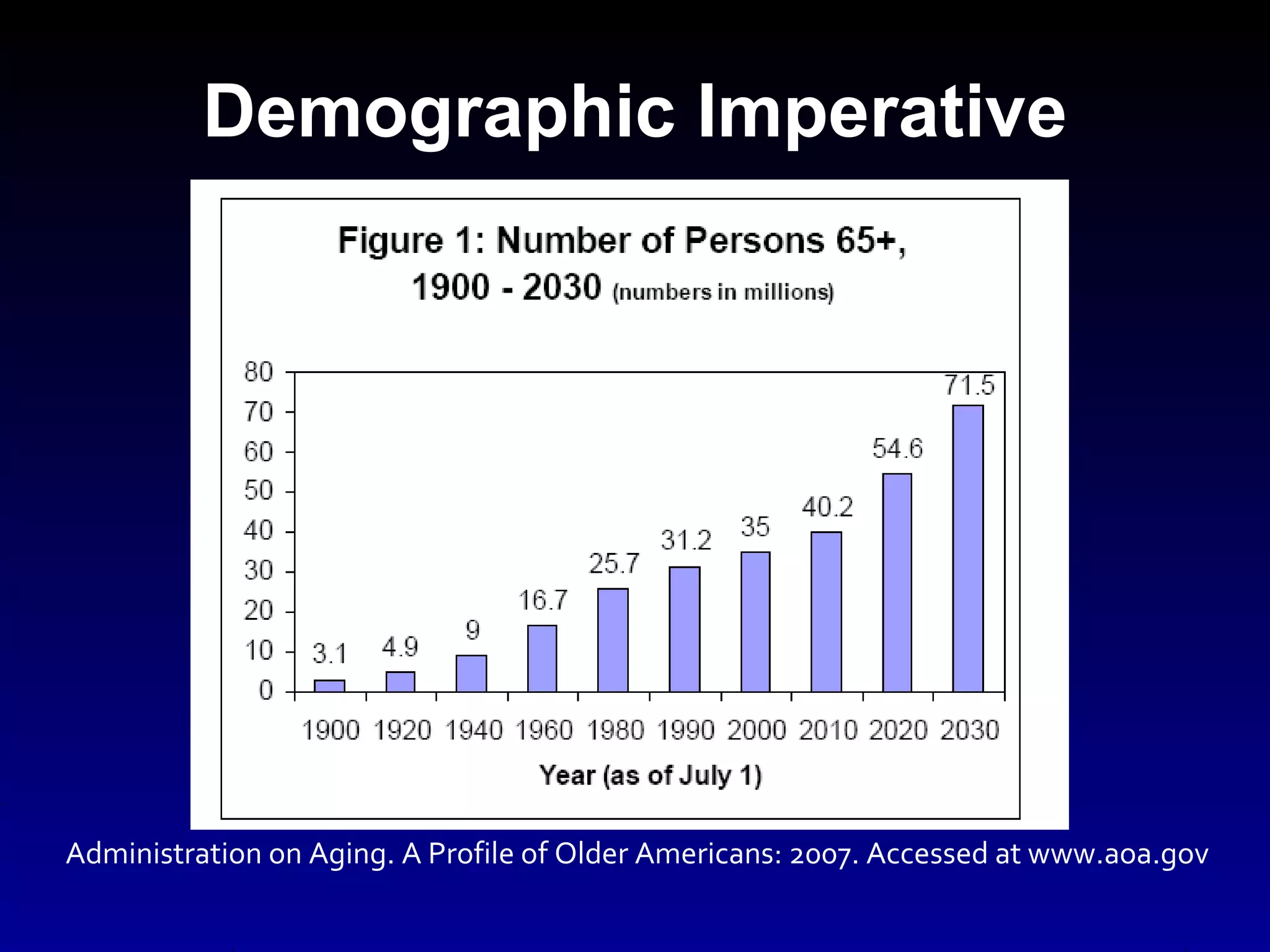 Demographic Imperative

Figure 1: Number of Persons 65+, 1900 - 2030 (numbers in millions)

80
70
60
50
40
30
20
10
0

3.1
4.9
9
16.7
25.7
31.2
35
40.2
54.6
71.5

1900 1920 1940 1960 1980 1990 2000 2010 2020 2030

Year (as of July 1)

Administration on Aging. A Profile of Older Americans: 2007. Accessed at www.aoa.gov